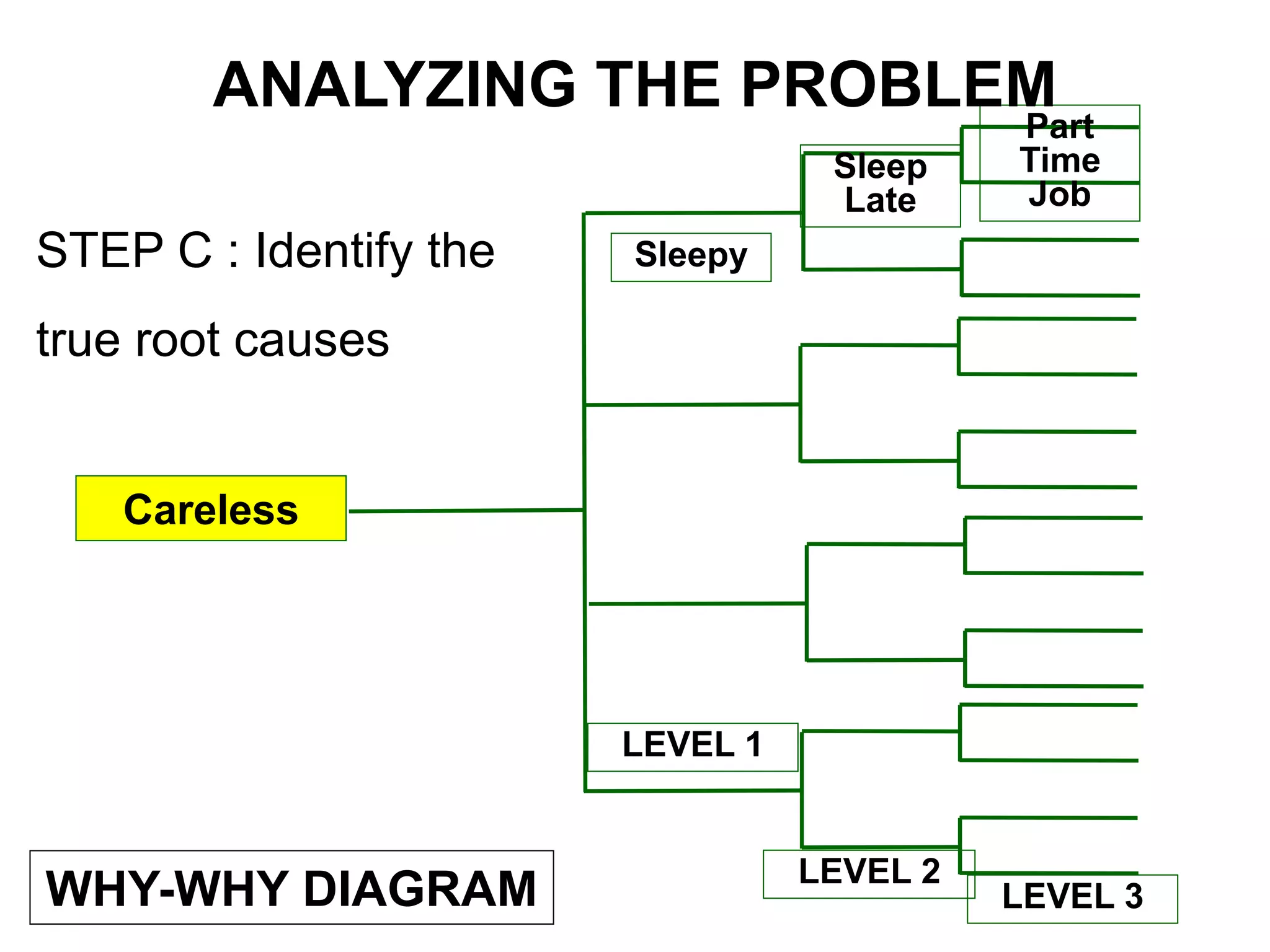 ANALYZING THE PROBLEM

STEP C : Identify the true root causes

Careless

Sleepy

Sleep Late

Part Time Job

LEVEL 1

LEVEL 2

LEVEL 3

WHY-WHY DIAGRAM